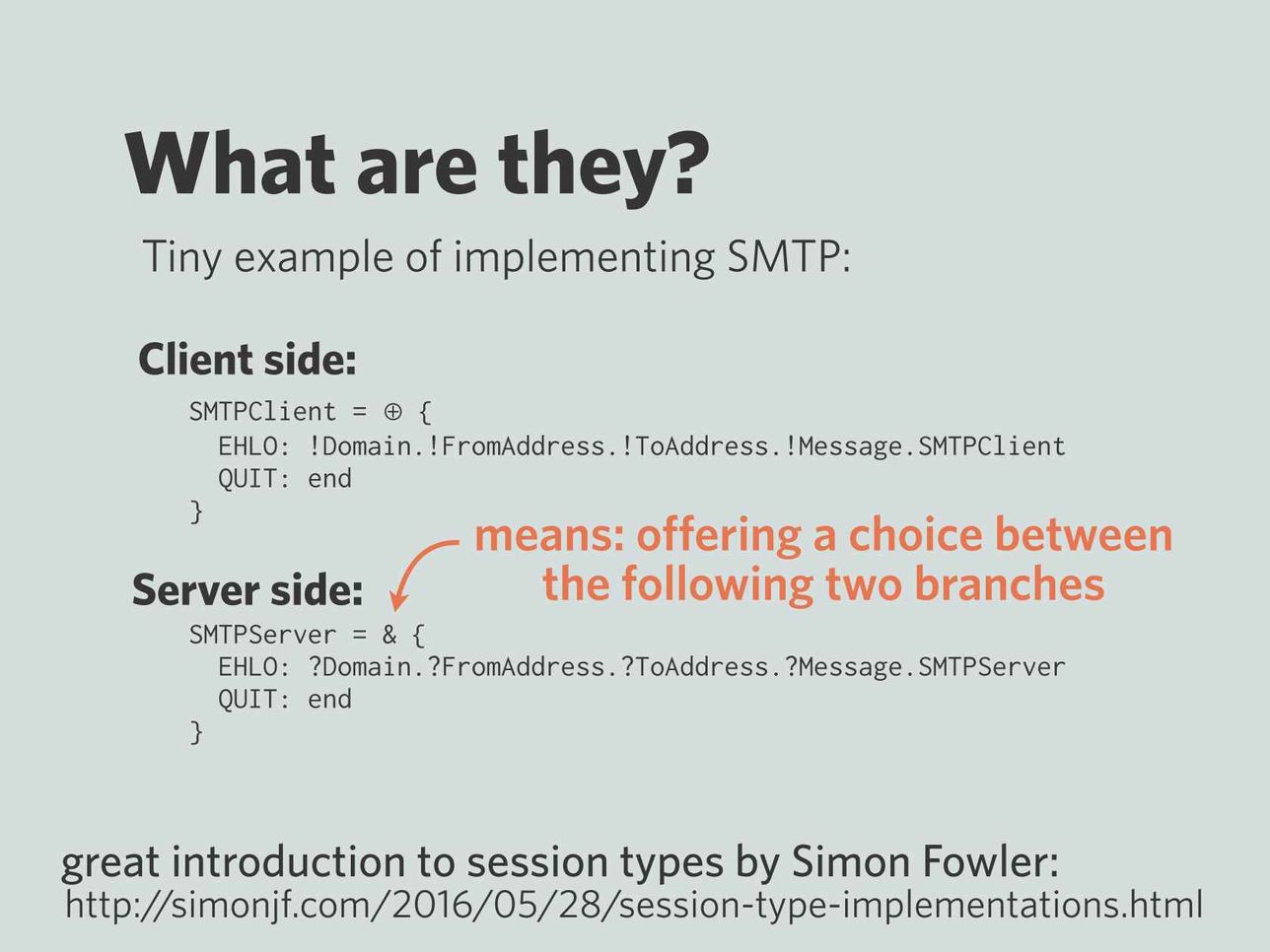 What are they?

Tiny example of implementing SMTP:

Client side:

SMTPClient = ⊕ {
  EHLO: !Domain.!FromAddress.!ToAddress.!Message.SMTPClient
  QUIT: end
}

means: offering a choice between the following two branches

Server side:

SMTPServer = & {
  EHLO: ?Domain.?FromAddress.?ToAddress.?Message.SMTPServer
  QUIT: end
}

great introduction to session types by Simon Fowler:
http://simonjf.com/2016/05/28/session-type-implementations.html